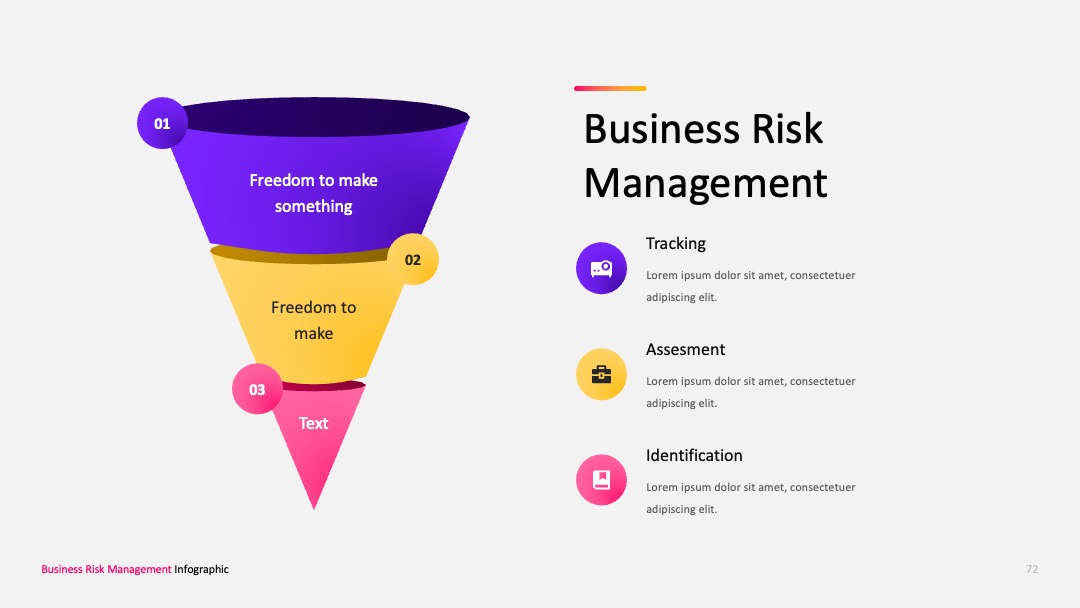 01

Freedom to make something

02

Freedom to make

03

Text

Business Risk Management

Tracking

Lorem ipsum dolor sit amet, consectetuer adipiscing elit.

Assesment

Lorem ipsum dolor sit amet, consectetuer adipiscing elit.

Identification

Lorem ipsum dolor sit amet, consectetuer adipiscing elit.

Business Risk Management Infographic

72